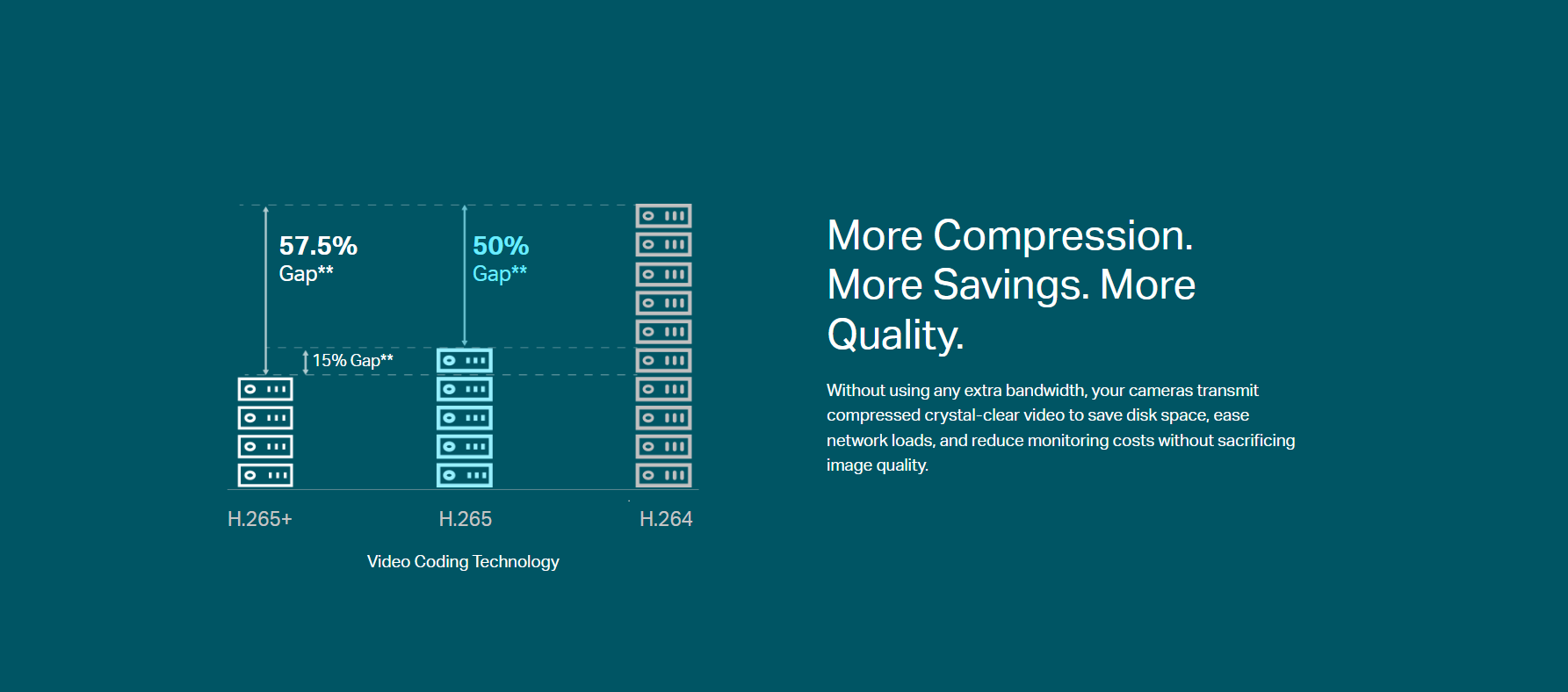 57.5%
Gap**

50%
Gap**

15% Gap**

H.265+

H.265

H.264

Video Coding Technology

More Compression. More Savings. More Quality.

Without using any extra bandwidth, your cameras transmit compressed crystal-clear video to save disk space, ease network loads, and reduce monitoring costs without sacrificing image quality.